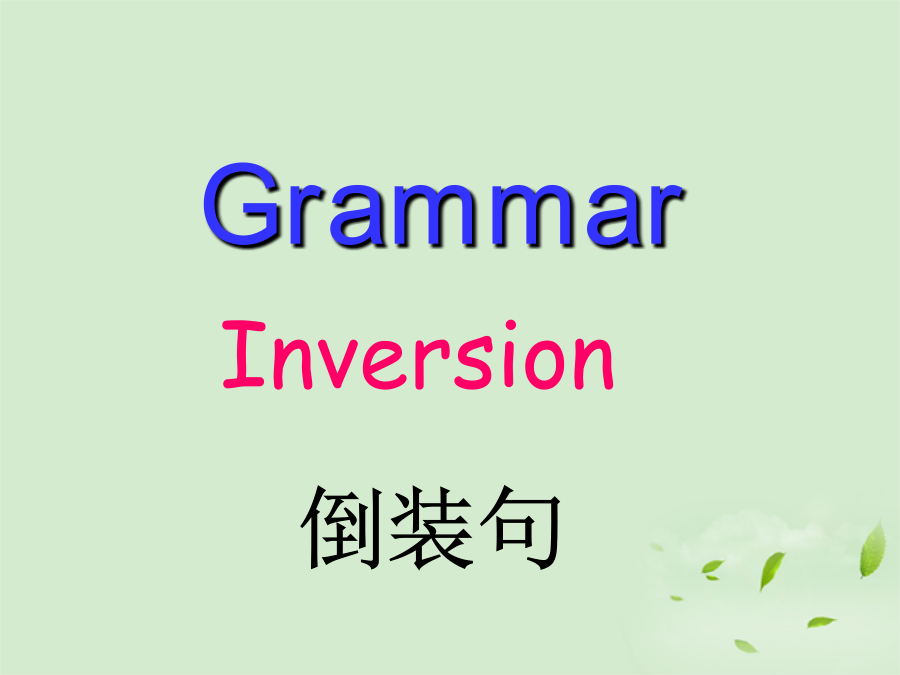 Grammar

Inversion

倒装句